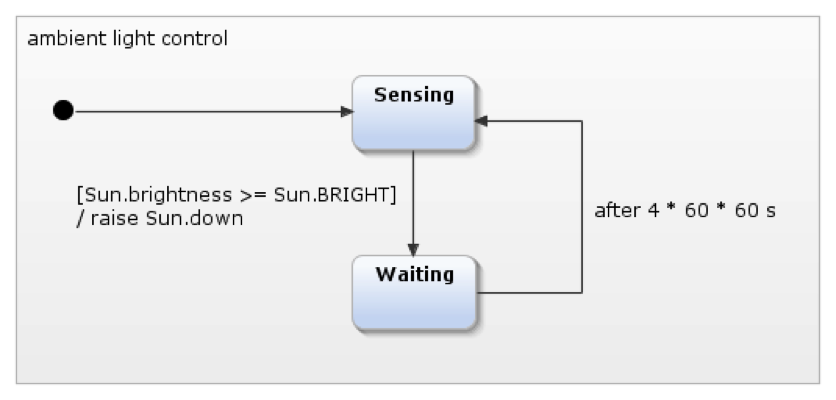 ambient light control

Sensing

[Sun.brightness >= Sun.BRIGHT]
/ raise Sun.down

after 4 * 60 * 60 s

Waiting